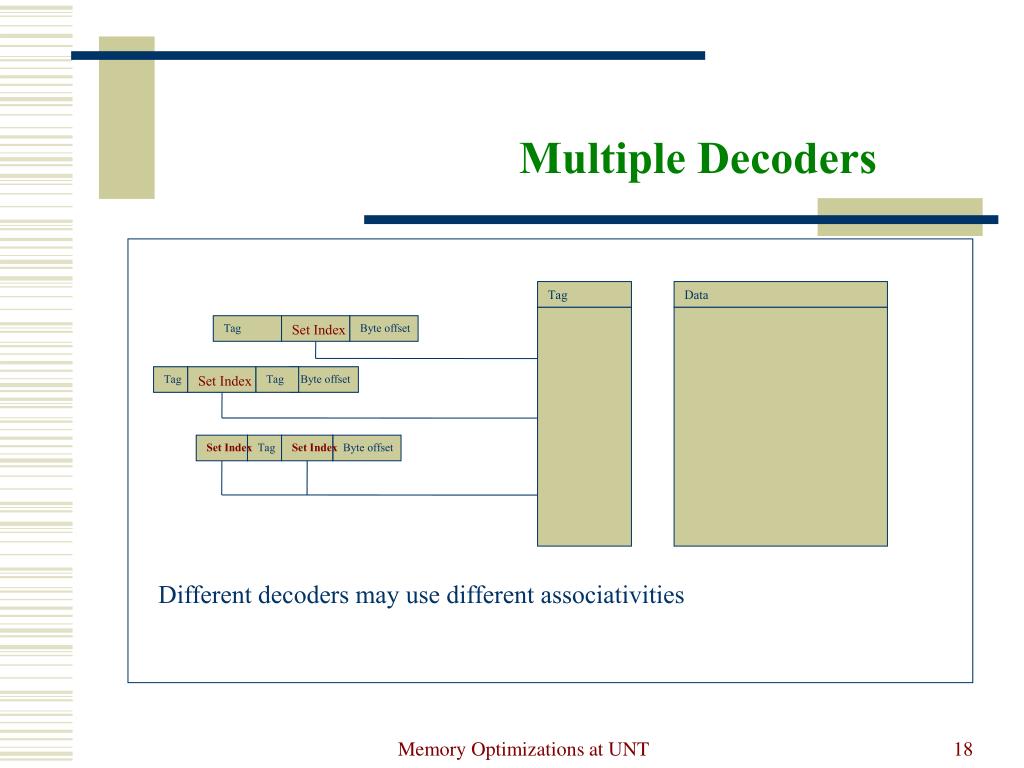 Multiple Decoders

Tag

Data

Tag Set Index Byte offset

Tag Set Index Tag Byte offset

Set Index Tag Set Index Byte offset

Different decoders may use different associativities

Memory Optimizations at UNT

18